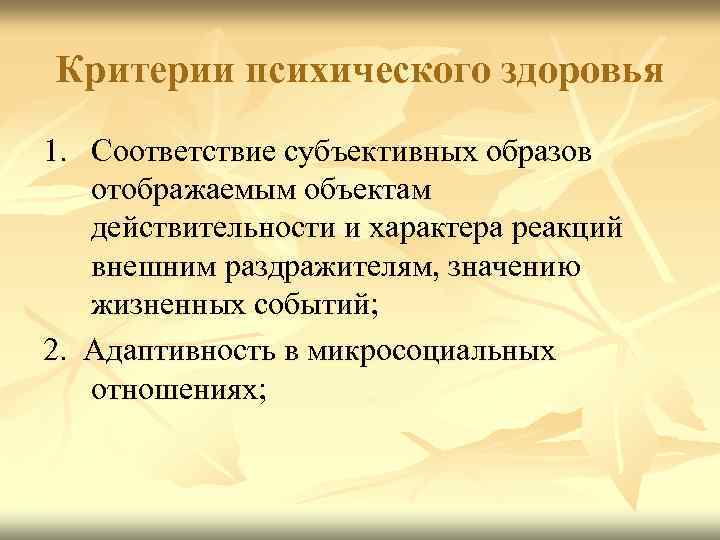 Критерии психического здоровья

1. Соответствие субъективных образов отображаемым объектам действительности и характера реакций внешним раздражителям, значению жизненных событий;

2. Адаптивность в микросоциальных отношениях;